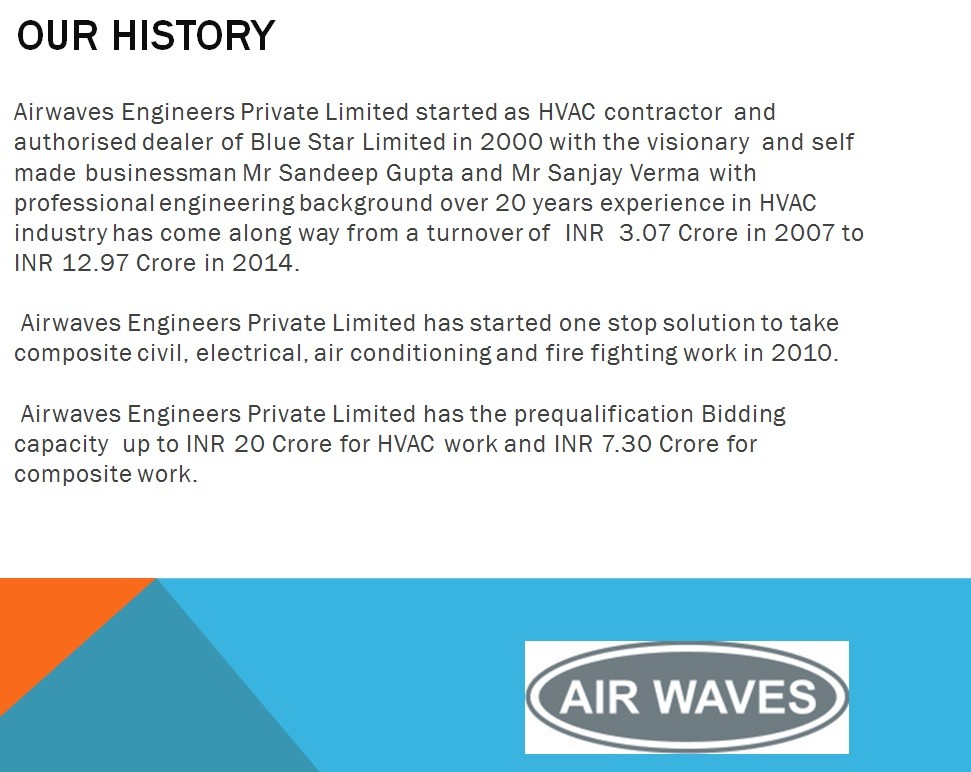 OUR HISTORY

Airwaves Engineers Private Limited started as HVAC contractor and authorised dealer of Blue Star Limited in 2000 with the visionary and self made businessman Mr Sandeep Gupta and Mr Sanjay Verma with professional engineering background over 20 years experience in HVAC industry has come along way from a turnover of INR 3.07 Crore in 2007 to INR 12.97 Crore in 2014.

Airwaves Engineers Private Limited has started one stop solution to take composite civil, electrical, air conditioning and fire fighting work in 2010.

Airwaves Engineers Private Limited has the prequalification Bidding capacity up to INR 20 Crore for HVAC work and INR 7.30 Crore for composite work.

AIR WAVES